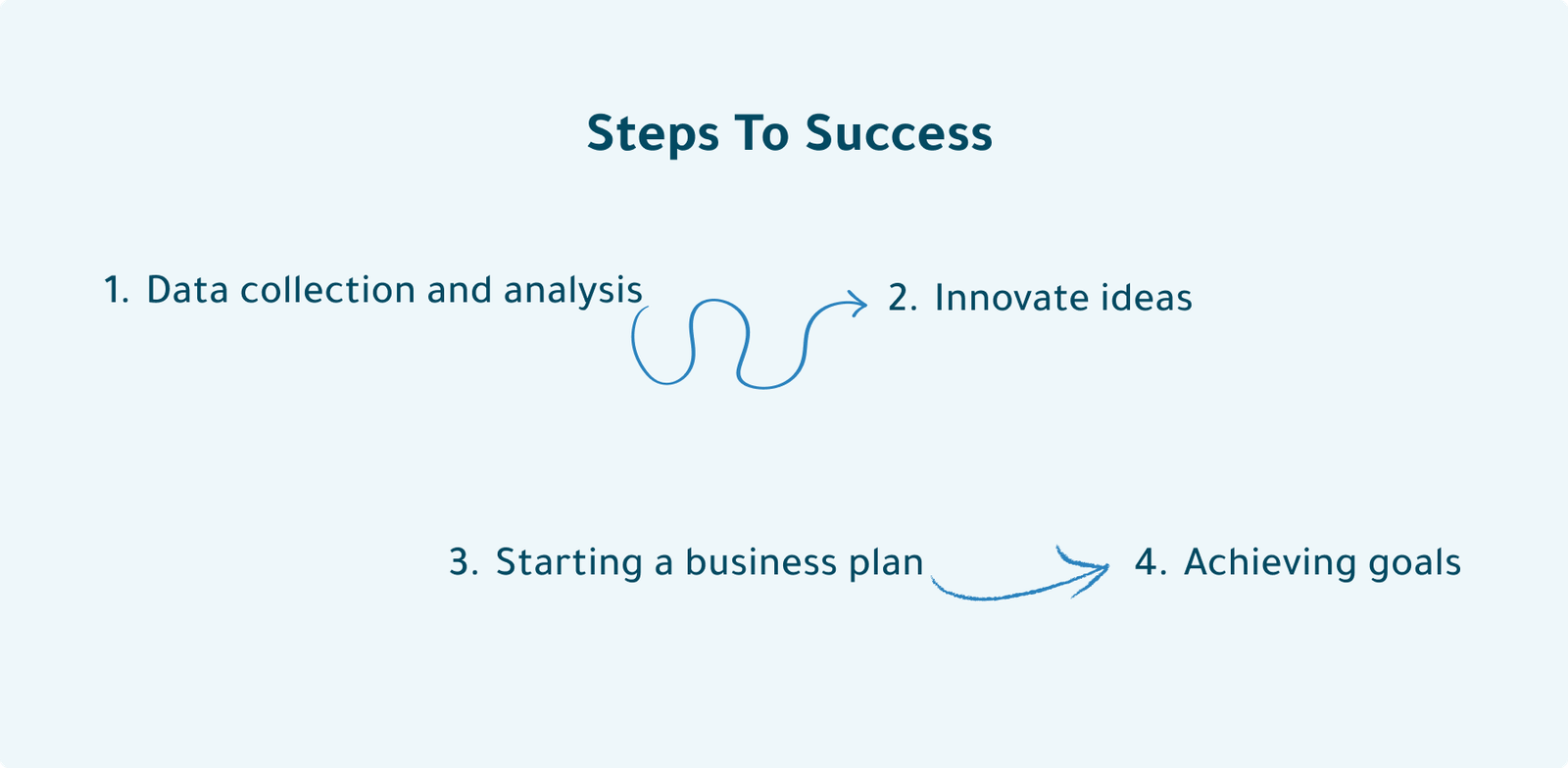 Steps To Success

1. Data collection and analysis

2. Innovate ideas

3. Starting a business plan

4. Achieving goals